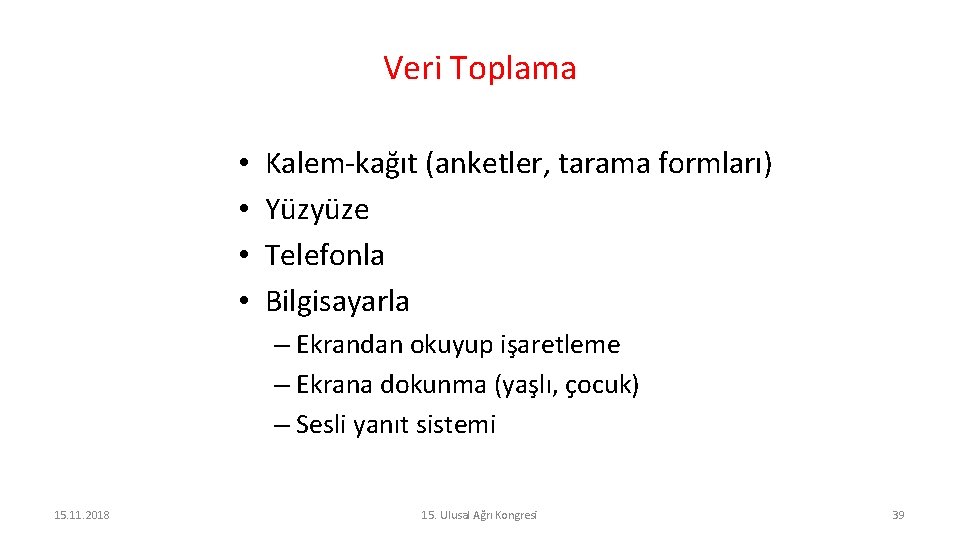 Veri Toplama

• Kalem-kağıt (anketler, tarama formları)
• Yüzyüze
• Telefonla
• Bilgisayarla
– Ekrandan okuyup işaretleme
– Ekrana dokunma (yaşlı, çocuk)
– Sesli yanıt sistemi

15.11.2018

15. Ulusal Ağrı Kongresi

39